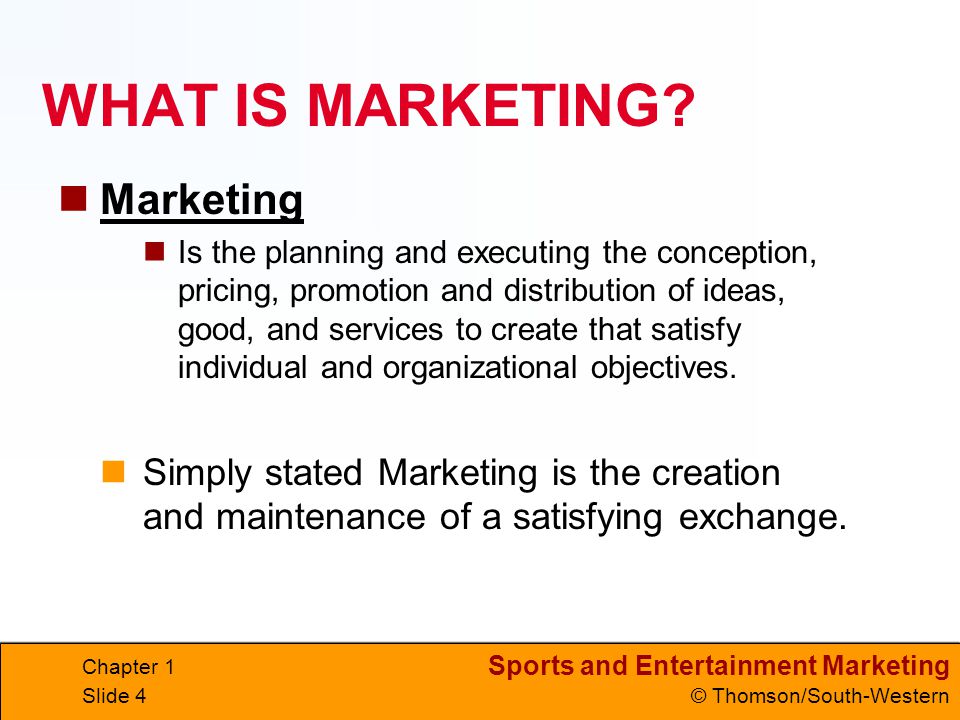 WHAT IS MARKETING?

Marketing

Is the planning and executing the conception, pricing, promotion and distribution of ideas, good, and services to create that satisfy individual and organizational objectives.

Simply stated Marketing is the creation and maintenance of a satisfying exchange.

Chapter 1
Slide 4

Sports and Entertainment Marketing
© Thomson/South-Western